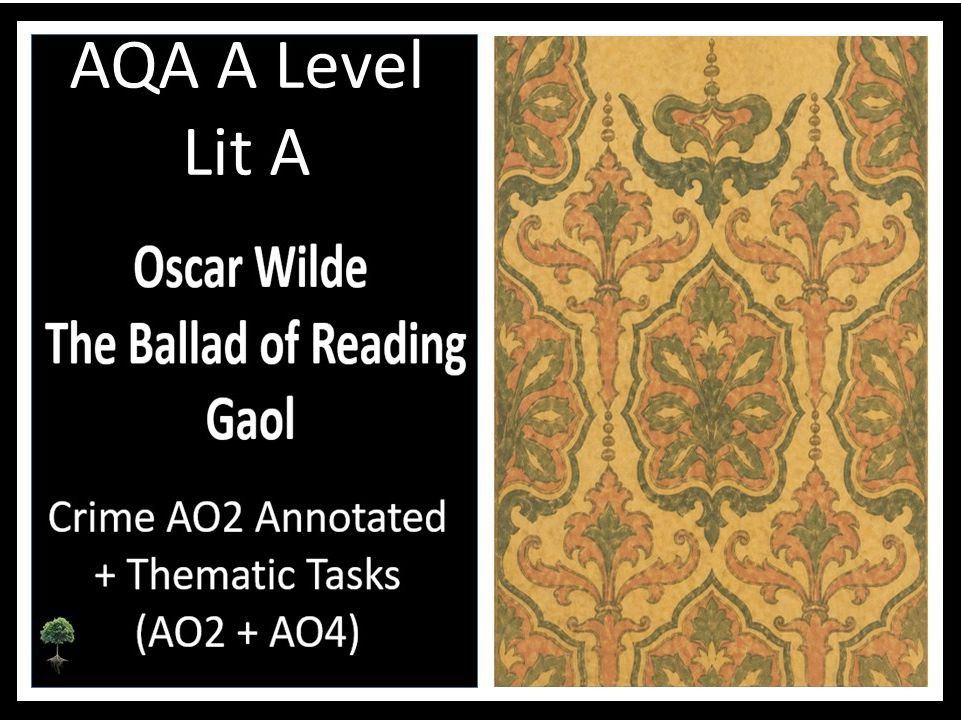 AQA A Level
Lit A

Oscar Wilde
The Ballad of Reading Gaol

Crime AO2 Annotated + Thematic Tasks (AO2 + AO4)